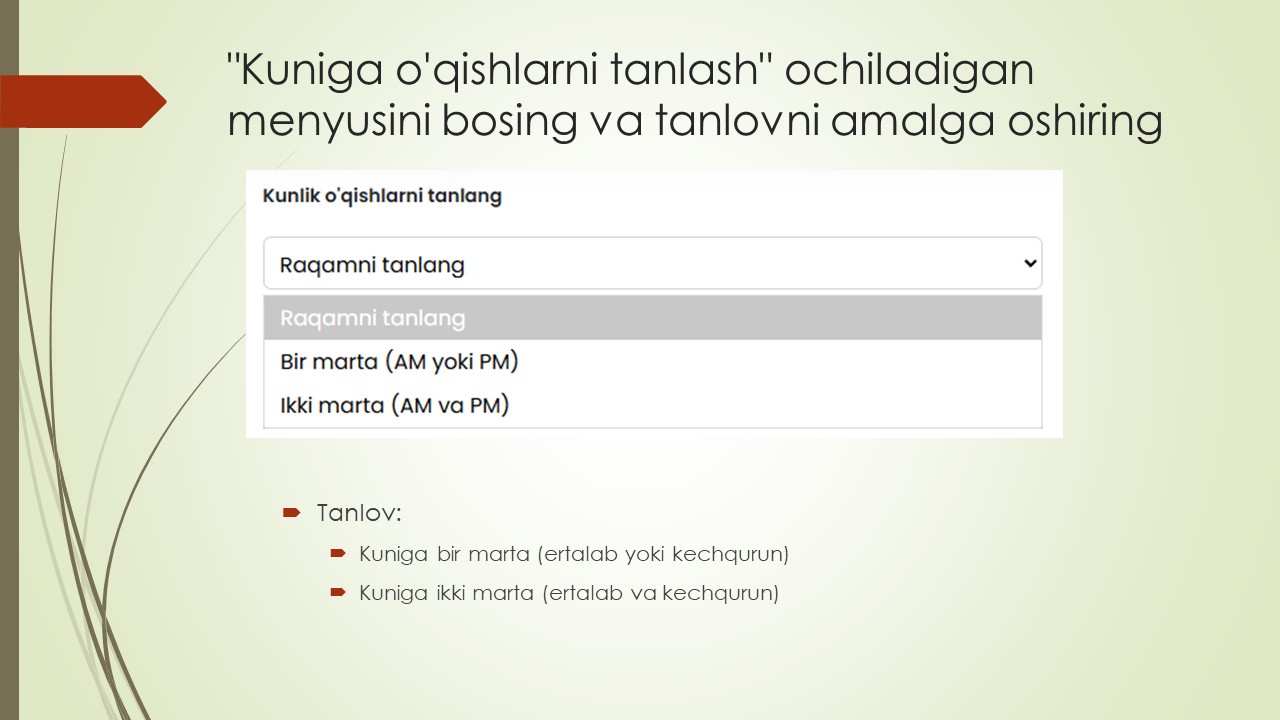 "Kuniga o'qishlarni tanlash" ochiladigan menyusini bosing va tanlovni amalga oshiring

Kunlik o'qishlarni tanlang

Raqamni tanlang

Raqamni tanlang
Bir marta (AM yoki PM)
Ikki marta (AM va PM)

Tanlov:
Kuniga bir marta (ertalab yoki kechqurun)
Kuniga ikki marta (ertalab va kechqurun)